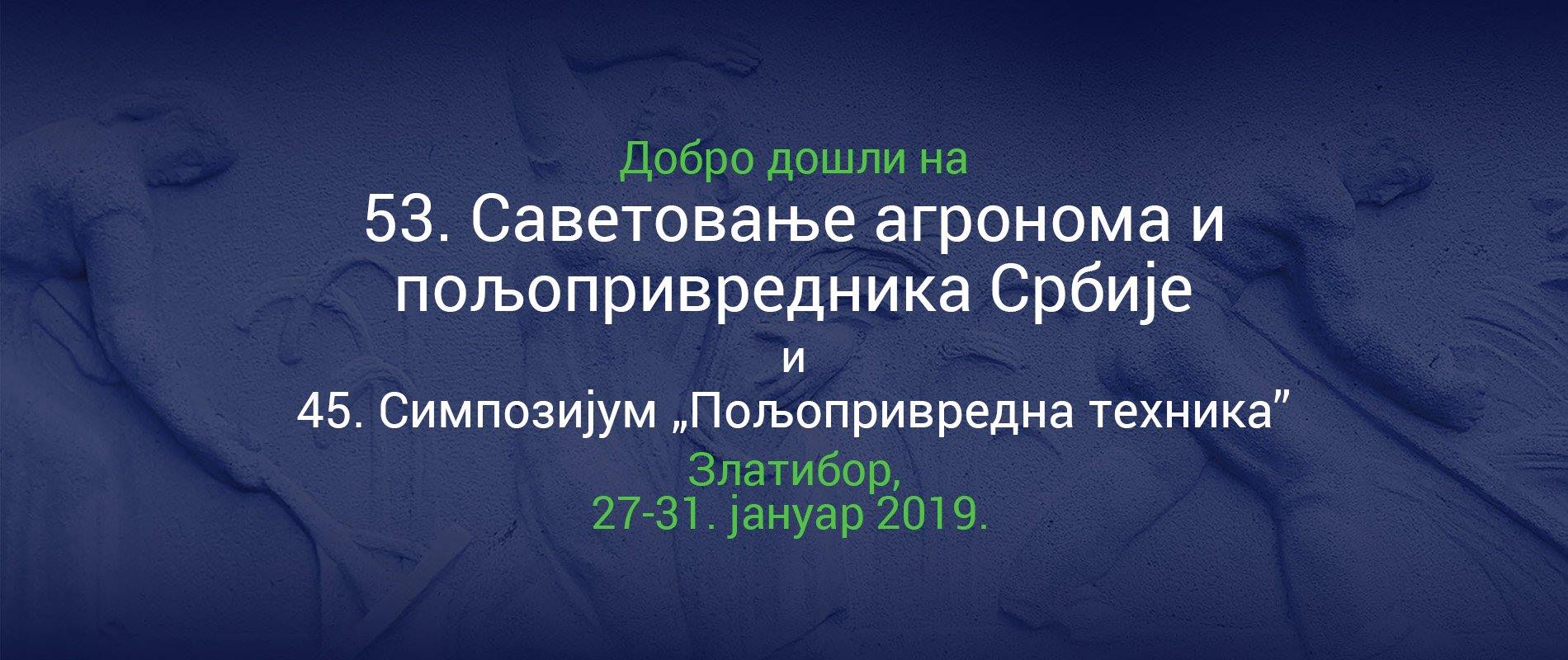 Добро дошли на
53. Саветовање агронома и пољопривредника Србије
и
45. Симпозијум „Пољопривредна техника”
Златибор,
27-31. јануар 2019.